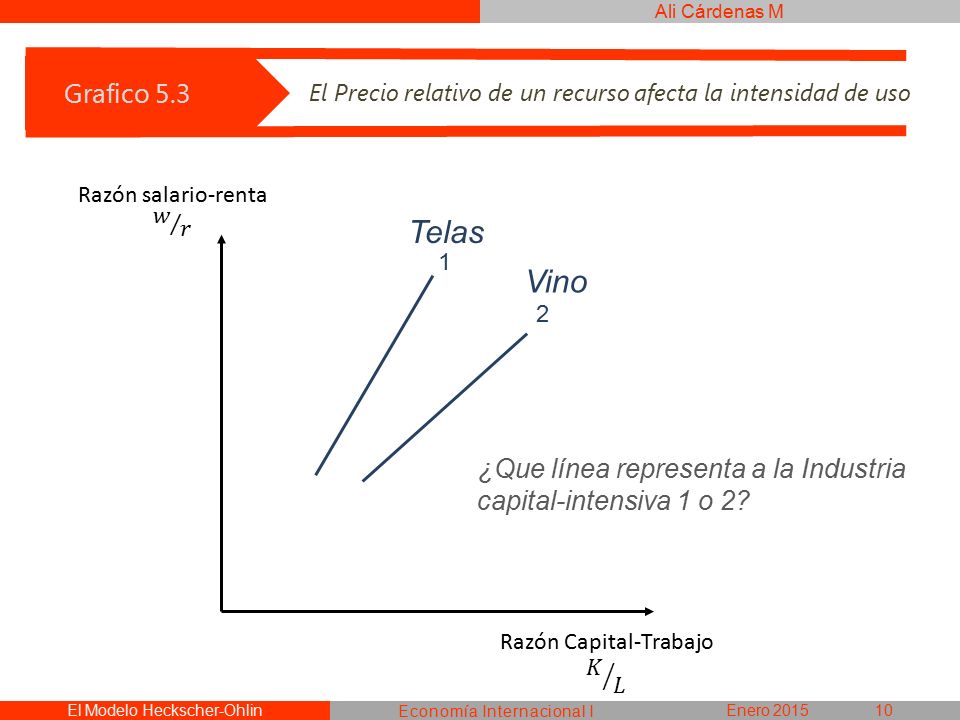 Ali Cárdenas M

Grafico 5.3

El Precio relativo de un recurso afecta la intensidad de uso

Razón salario-renta
$w/r$

Telas
1

Vino
2

¿Que línea representa a la Industria capital-intensiva 1 o 2?

Razón Capital-Trabajo
$K/L$

El Modelo Heckscher-Ohlin

Economía Internacional I

Enero 2015

10